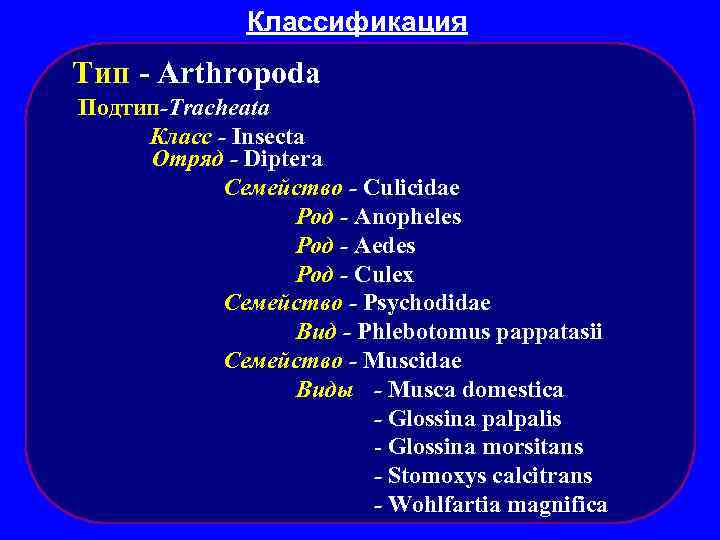 Классификация

Тип - Arthropoda

Подтип-Tracheata

Класс - Insecta

Отряд - Diptera

Семейство - Culicidae

Род - Anopheles

Род - Aedes

Род - Culex

Семейство - Psychodidae

Вид - Phlebotomus pappatasii

Семейство - Muscidae

Виды - Musca domestica

- Glossina palpalis

- Glossina morsitans

- Stomoxys calcitrans

- Wohlfartia magnifica